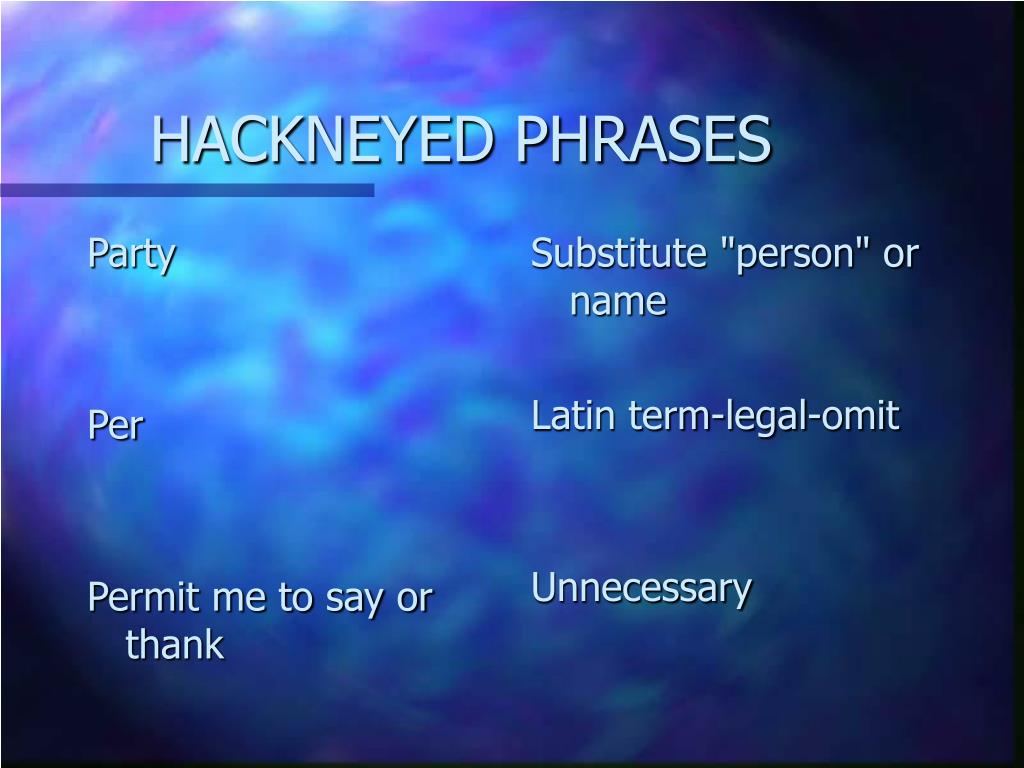 HACKNEYED PHRASES

Party

Per

Permit me to say or thank

Substitute "person" or name

Latin term-legal-omit

Unnecessary